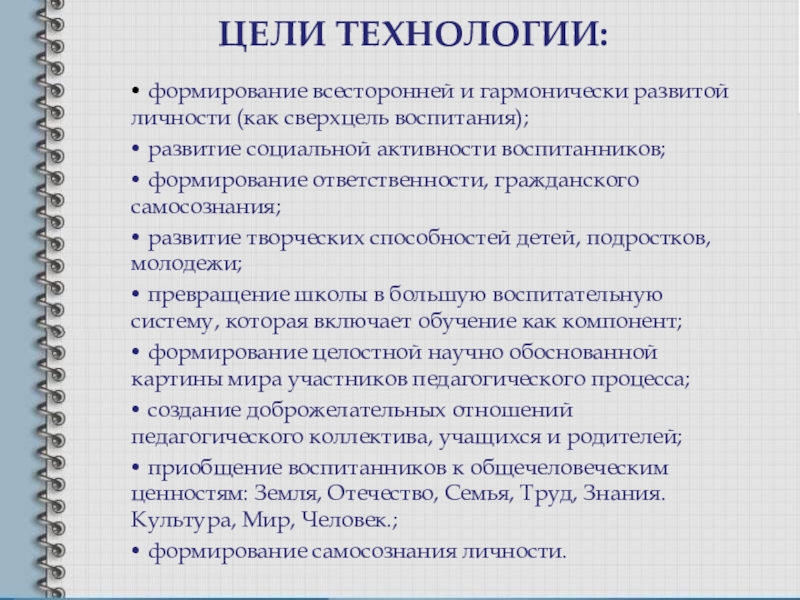 ЦЕЛИ ТЕХНОЛОГИИ:

• формирование всесторонней и гармонически развитой личности (как сверхцель воспитания);

• развитие социальной активности воспитанников;

• формирование ответственности, гражданского самосознания;

• развитие творческих способностей детей, подростков, молодежи;

• превращение школы в большую воспитательную систему, которая включает обучение как компонент;

• формирование целостной научно обоснованной картины мира участников педагогического процесса;

• создание доброжелательных отношений педагогического коллектива, учащихся и родителей;

• приобщение воспитанников к общечеловеческим ценностям: Земля, Отечество, Семья, Труд, Знания. Культура, Мир, Человек.;

• формирование самосознания личности.